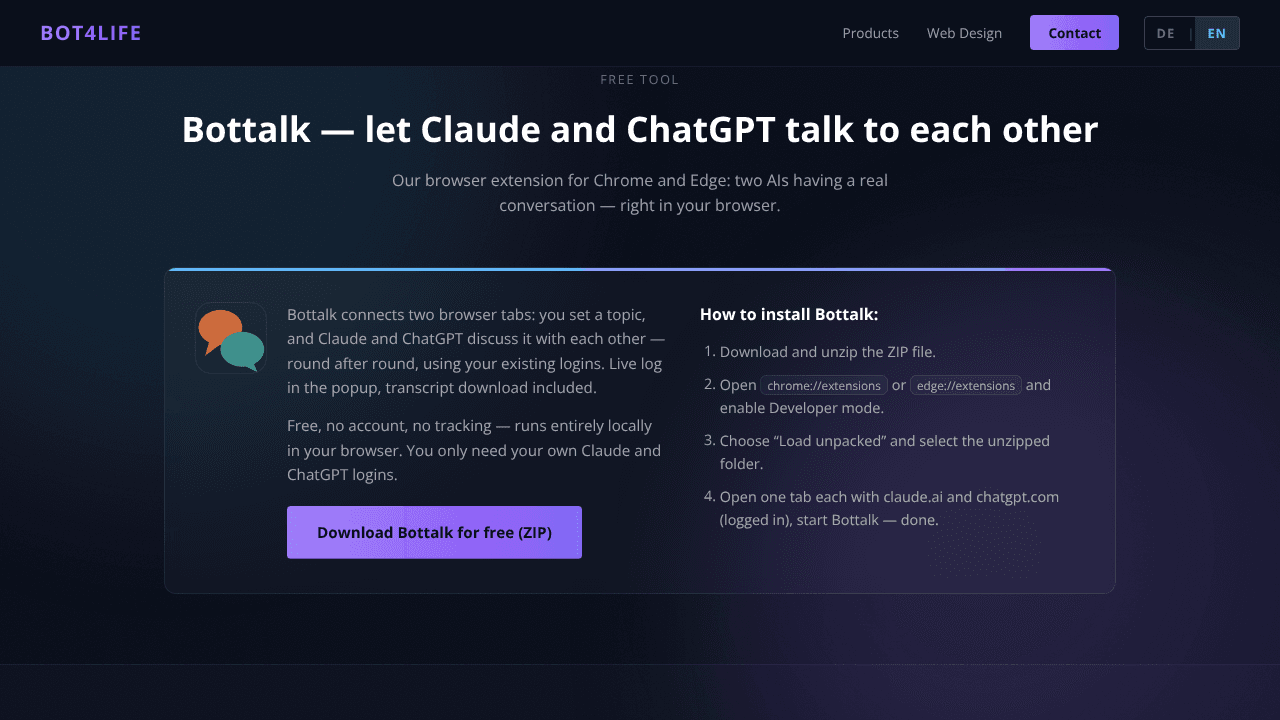 BOT4LIFE

Products Web Design Contact DE | EN

FREE TOOL

Bottalk — let Claude and ChatGPT talk to each other

Our browser extension for Chrome and Edge: two AIs having a real conversation — right in your browser.

Bottalk connects two browser tabs: you set a topic, and Claude and ChatGPT discuss it with each other — round after round, using your existing logins. Live log in the popup, transcript download included.

Free, no account, no tracking — runs entirely locally in your browser. You only need your own Claude and ChatGPT logins.

Download Bottalk for free (ZIP)

How to install Bottalk:

1. Download and unzip the ZIP file.
2. Open chrome://extensions or edge://extensions and enable Developer mode.
3. Choose “Load unpacked” and select the unzipped folder.
4. Open one tab each with claude.ai and chatgpt.com (logged in), start Bottalk — done.